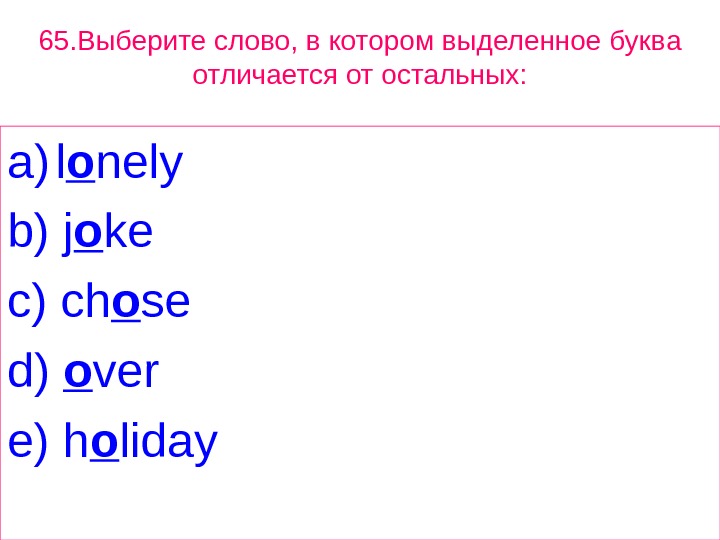 65.Выберите слово, в котором выделенное буква отличается от остальных:

a) lonely
b) joke
c) chose
d) over
e) holiday